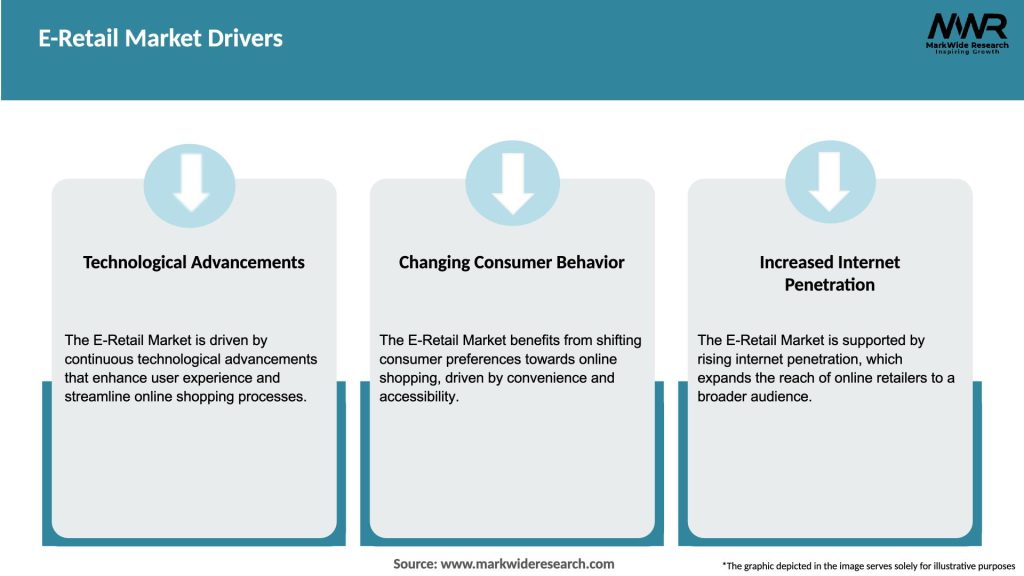 E-Retail Market Drivers

MWR
MarkWide Research
Inspiring Growth

Technological Advancements

The E-Retail Market is driven by continuous technological advancements that enhance user experience and streamline online shopping processes.

Changing Consumer Behavior

The E-Retail Market benefits from shifting consumer preferences towards online shopping, driven by convenience and accessibility.

Increased Internet Penetration

The E-Retail Market is supported by rising internet penetration, which expands the reach of online retailers to a broader audience.

Source: www.markwideresearch.com

*The graphic depicted in the image serves solely for illustrative purposes